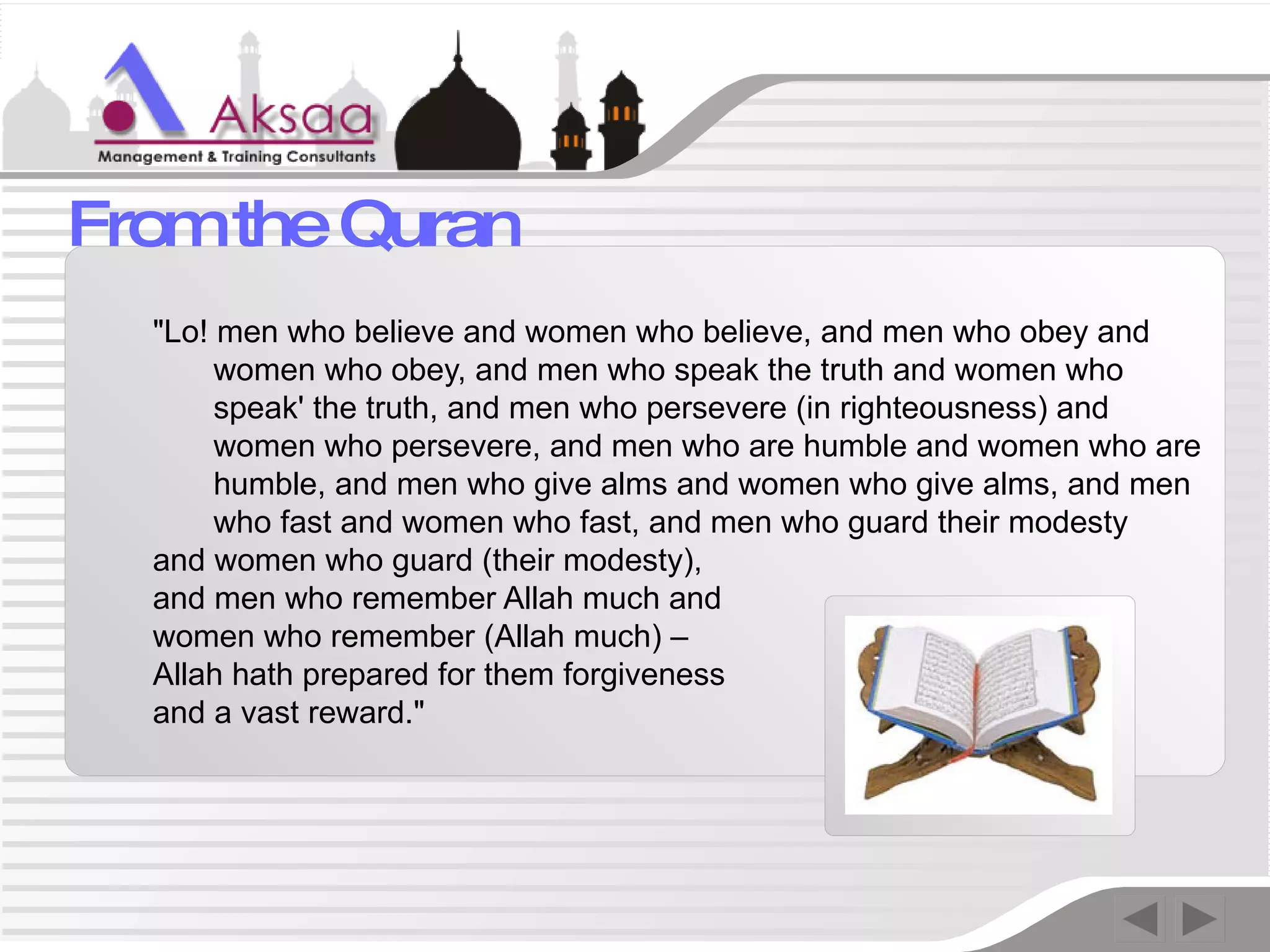 Aksaa
Management & Training Consultants

From the Quran

"Lo! men who believe and women who believe, and men who obey and women who obey, and men who speak the truth and women who speak' the truth, and men who persevere (in righteousness) and women who persevere, and men who are humble and women who are humble, and men who give alms and women who give alms, and men who fast and women who fast, and men who guard their modesty and women who guard (their modesty), and men who remember Allah much and women who remember (Allah much) – Allah hath prepared for them forgiveness and a vast reward."